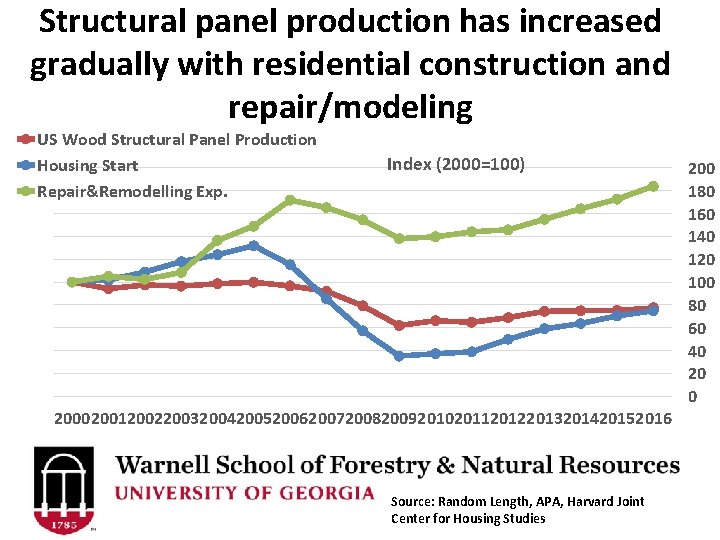 Structural panel production has increased gradually with residential construction and repair/modeling

US Wood Structural Panel Production
Housing Start
Repair&Remodelling Exp.

Index (2000=100)

200
180
160
140
120
100
80
60
40
20
0

2000 2001 2002 2003 2004 2005 2006 2007 2008 2009 2010 2011 2012 2013 2014 2015 2016

1785

Warnell School of Forestry & Natural Resources
UNIVERSITY OF GEORGIA

Source: Random Length, APA, Harvard Joint Center for Housing Studies